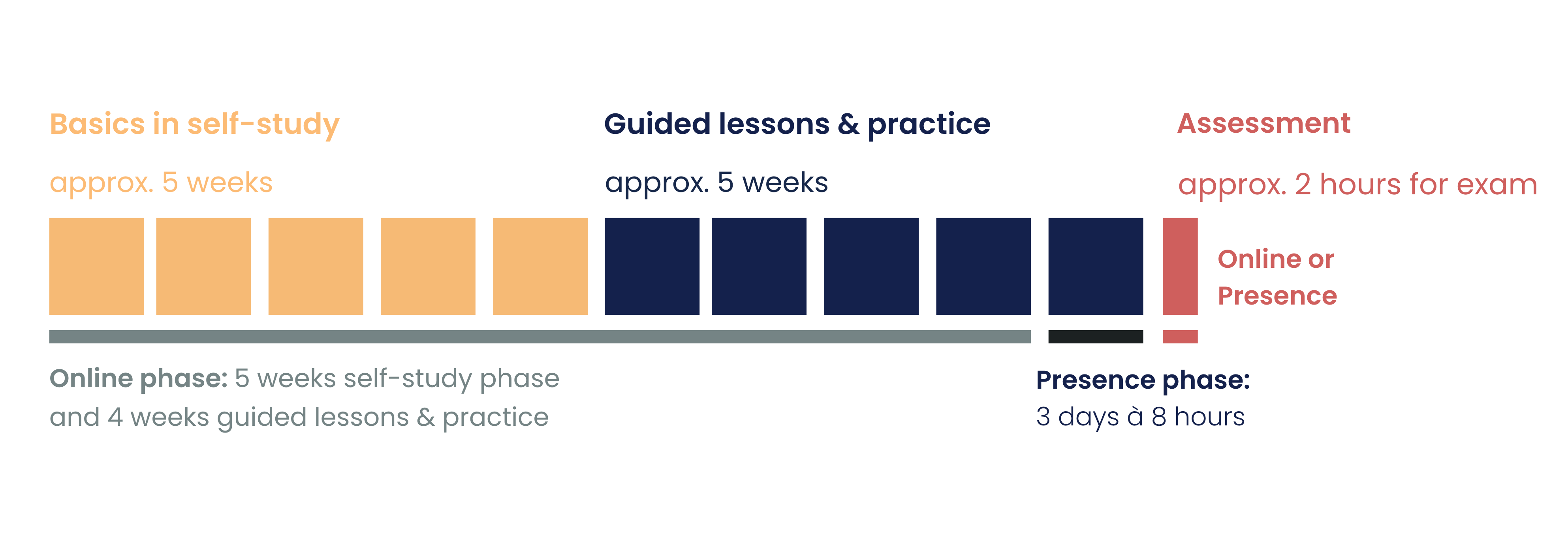 Basics in self-study

approx. 5 weeks

Guided lessons & practice

approx. 5 weeks

Assessment

approx. 2 hours for exam

Online or Presence

Online phase: 5 weeks self-study phase and 4 weeks guided lessons & practice

Presence phase: 3 days à 8 hours